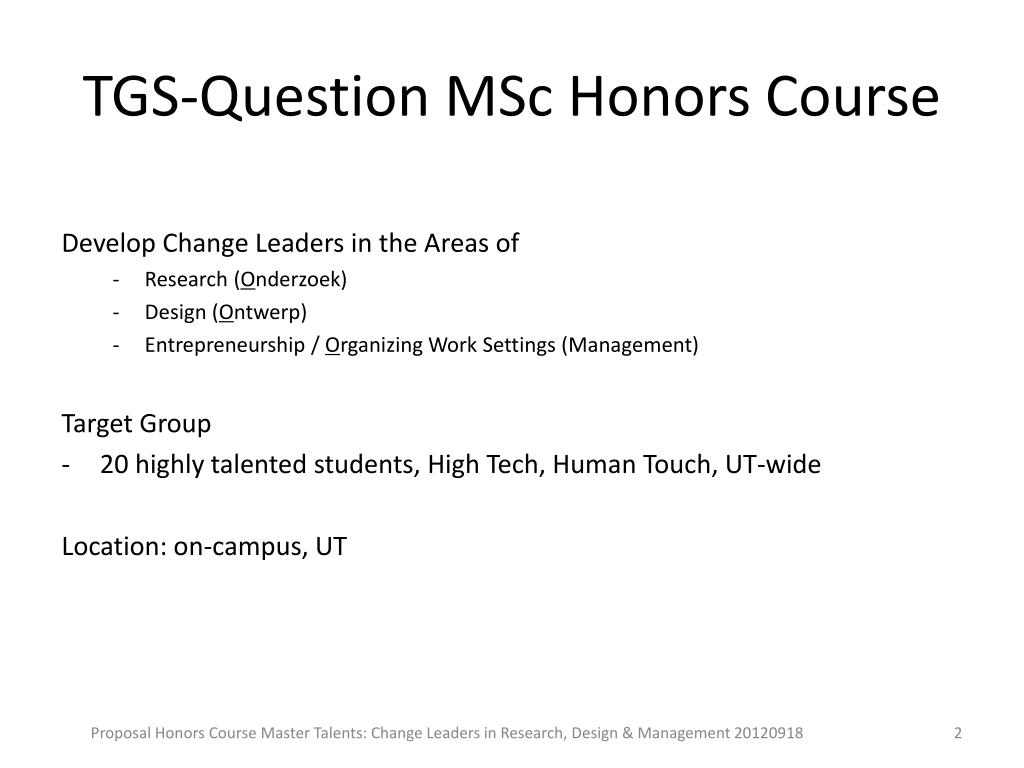 TGS-Question MSc Honors Course

Develop Change Leaders in the Areas of

- Research (Onderzoek)
- Design (Ontwerp)
- Entrepreneurship / Organizing Work Settings (Management)

Target Group

- 20 highly talented students, High Tech, Human Touch, UT-wide

Location: on-campus, UT

Proposal Honors Course Master Talents: Change Leaders in Research, Design & Management 20120918

2